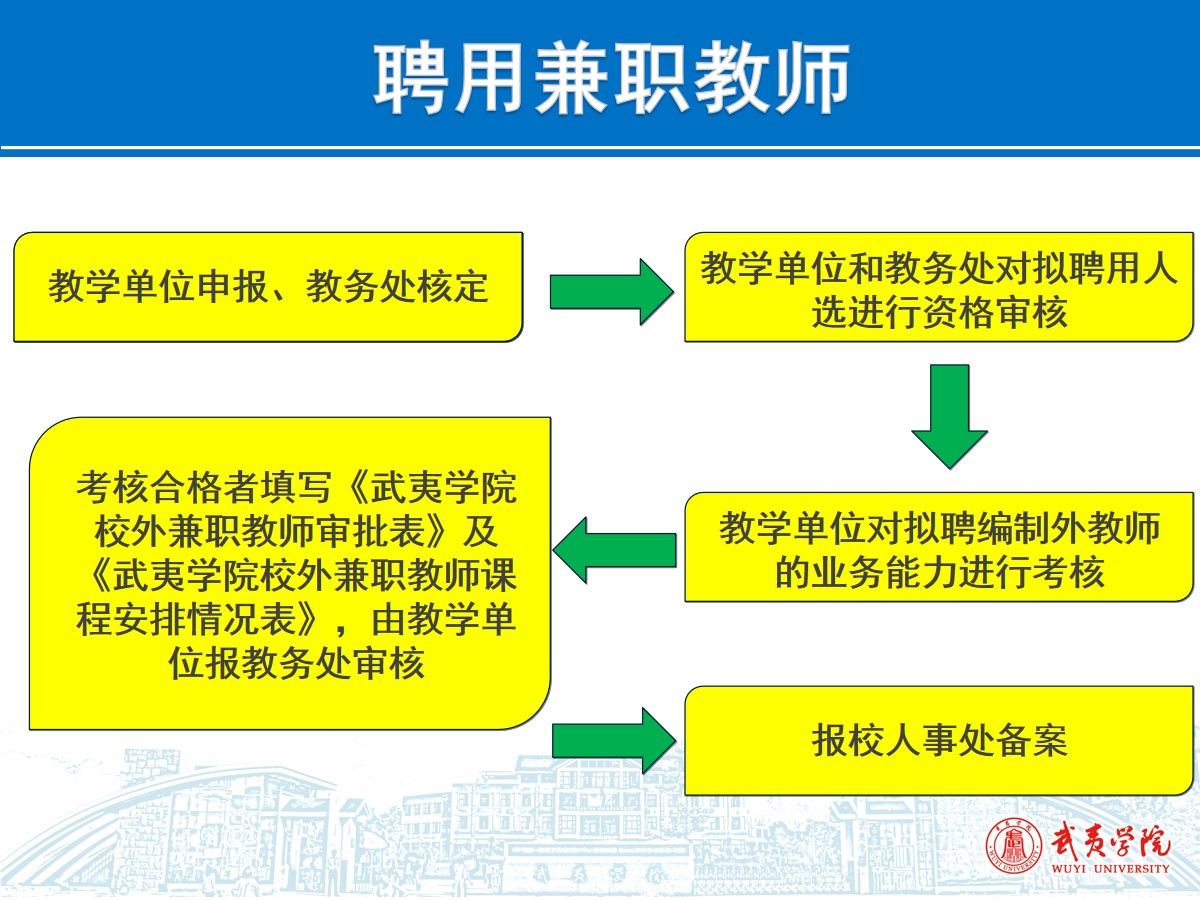 聘用兼职教师

教学单位申报、教务处核定

教学单位和教务处对拟聘用人选进行资格审核

教学单位对拟聘编制外教师的业务能力进行考核

考核合格者填写《武夷学院校外兼职教师审批表》及《武夷学院校外兼职教师课程安排情况表》，由教学单位报教务处审核

报校人事处备案

武夷学院
WUYI UNIVERSITY